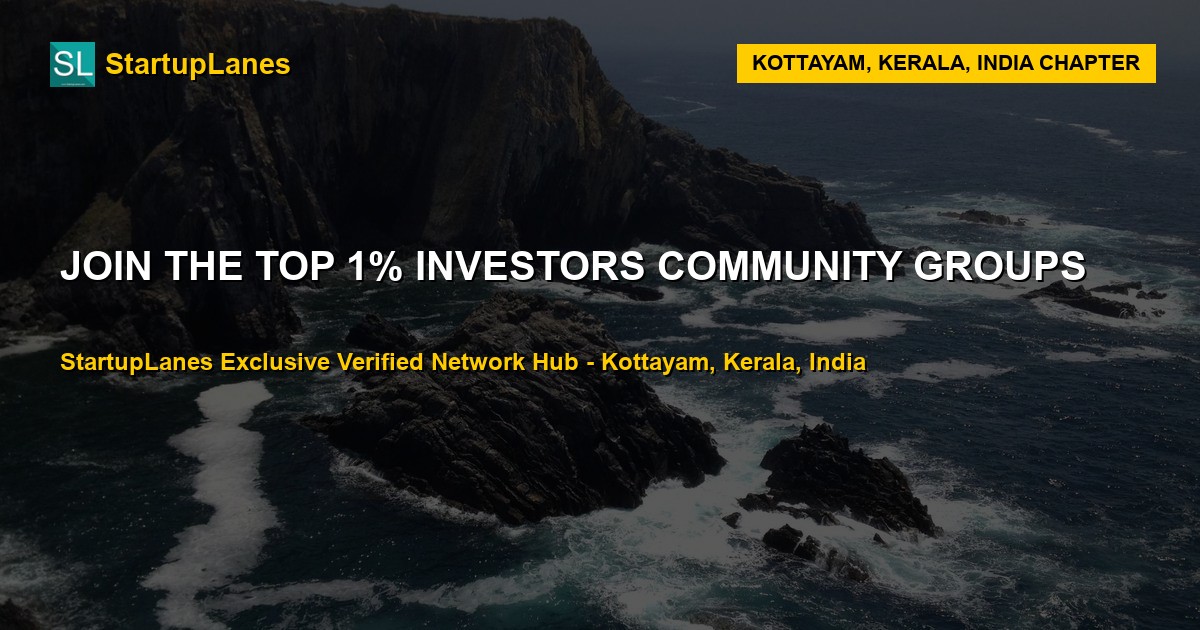 SL StartupLanes

KOTTAYAM, KERALA, INDIA CHAPTER

JOIN THE TOP 1% INVESTORS COMMUNITY GROUPS

StartupLanes Exclusive Verified Network Hub - Kottayam, Kerala, India